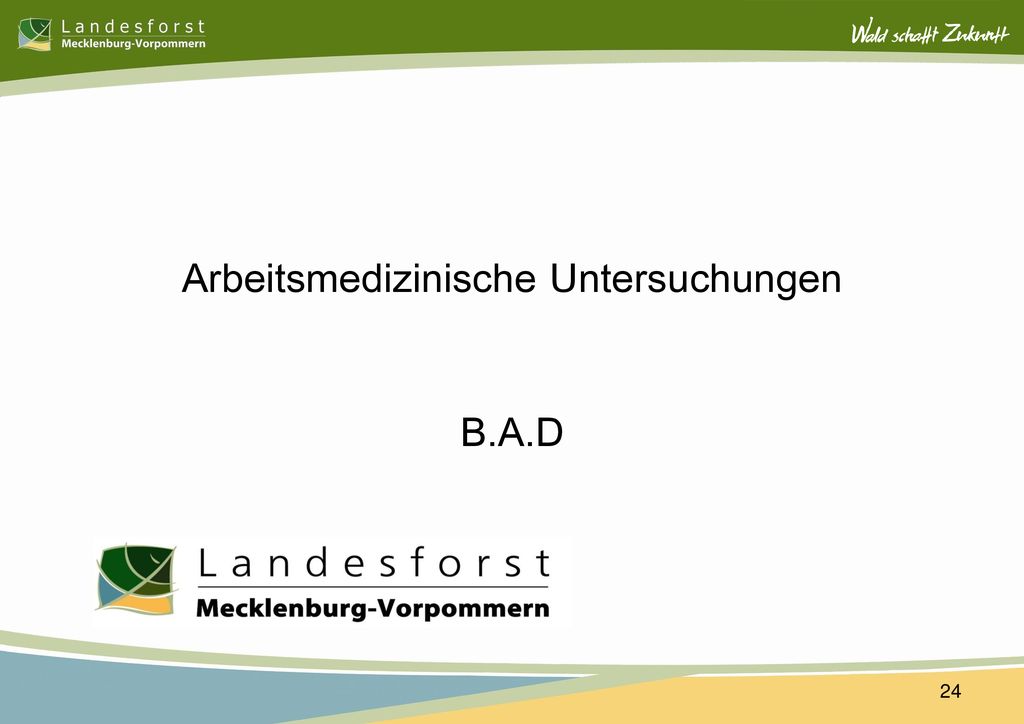 Landesforst
Mecklenburg-Vorpommern

Wald schafft Zukunft

Arbeitsmedizinische Untersuchungen

B.A.D

Landesforst
Mecklenburg-Vorpommern

24